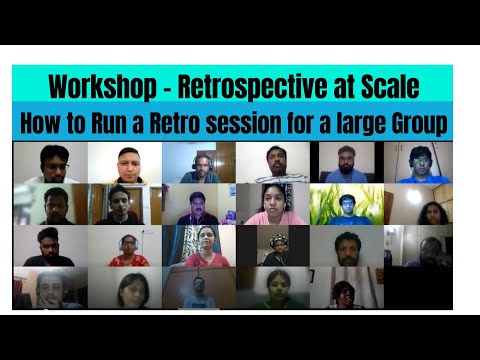 Workshop - Retrospective at Scale
How to Run a Retro session for a large Group